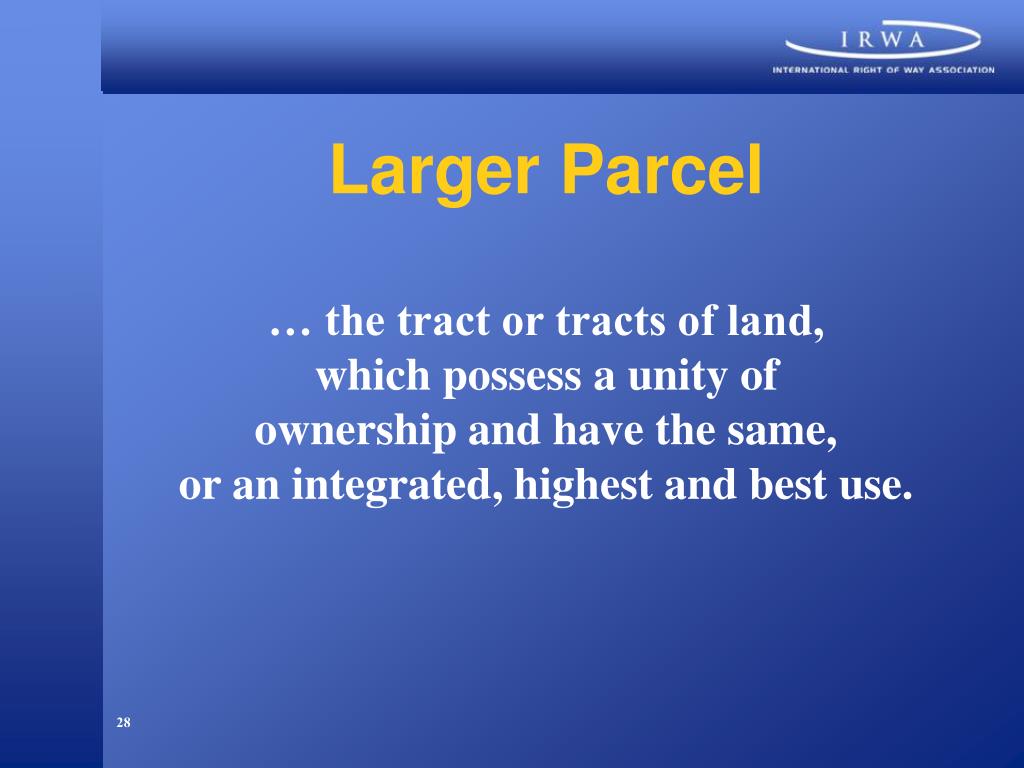 IRWA
INTERNATIONAL RIGHT OF WAY ASSOCIATION

Larger Parcel

… the tract or tracts of land, which possess a unity of ownership and have the same, or an integrated, highest and best use.

28